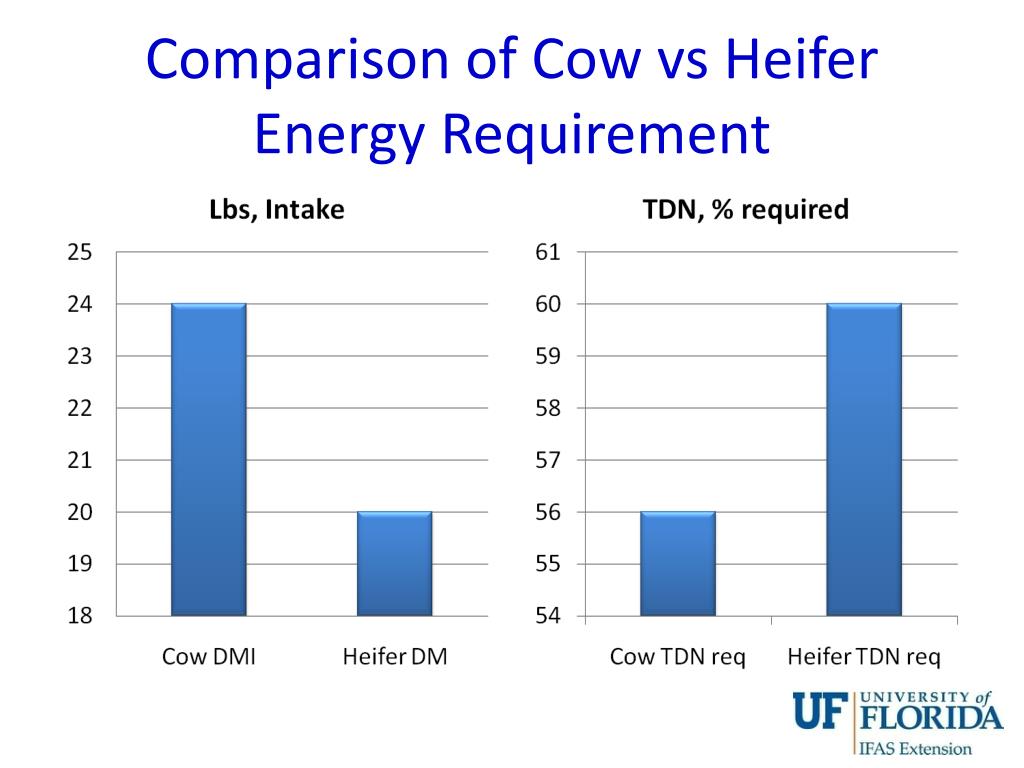 Comparison of Cow vs Heifer Energy Requirement

Lbs, Intake

25
24
23
22
21
20
19
18

Cow DMI
Heifer DM

TDN, % required

61
60
59
58
57
56
55
54

Cow TDN req
Heifer TDN req

UF UNIVERSITY of FLORIDA
IFAS Extension